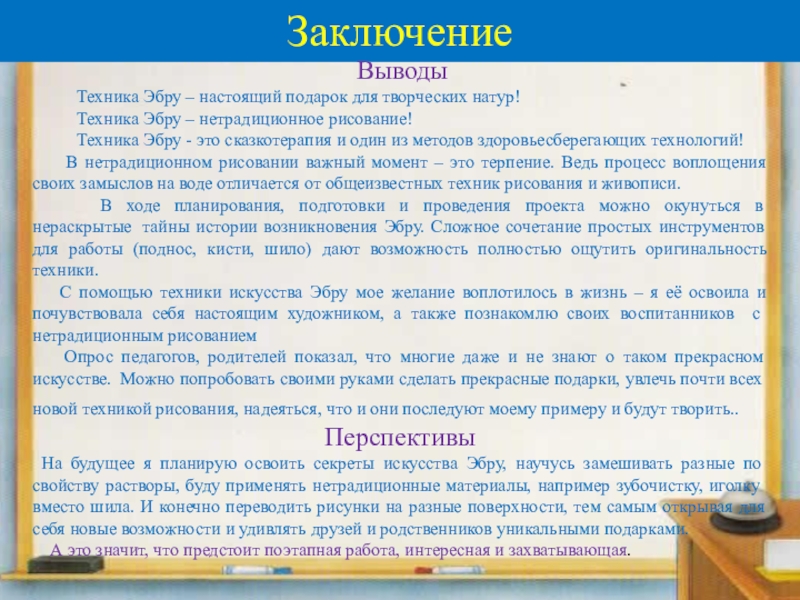 Заключение

Выводы

Техника Эбру – настоящий подарок для творческих натур!

Техника Эбру – нетрадиционное рисование!

Техника Эбру - это сказкотерапия и один из методов здоровьесберегающих технологий!

В нетрадиционном рисовании важный момент – это терпение. Ведь процесс воплощения своих замыслов на воде отличается от общеизвестных техник рисования и живописи.

В ходе планирования, подготовки и проведения проекта можно окунуться в нераскрытые тайны истории возникновения Эбру. Сложное сочетание простых инструментов для работы (поднос, кисти, шило) дают возможность полностью ощутить оригинальность техники.

С помощью техники искусства Эбру мое желание воплотилось в жизнь – я её освоила и почувствовала себя настоящим художником, а также познакомлю своих воспитанников с нетрадиционным рисованием

Опрос педагогов, родителей показал, что многие даже и не знают о таком прекрасном искусстве. Можно попробовать своими руками сделать прекрасные подарки, увлечь почти всех новой техникой рисования, надеяться, что и они последуют моему примеру и будут творить..

Перспективы

На будущее я планирую освоить секреты искусства Эбру, научусь замешивать разные по свойству растворы, буду применять нетрадиционные материалы, например зубочистку, иголку вместо шила. И конечно переводить рисунки на разные поверхности, тем самым открывая для себя новые возможности и удивлять друзей и родственников уникальными подарками.

А это значит, что предстоит поэтапная работа, интересная и захватывающая.